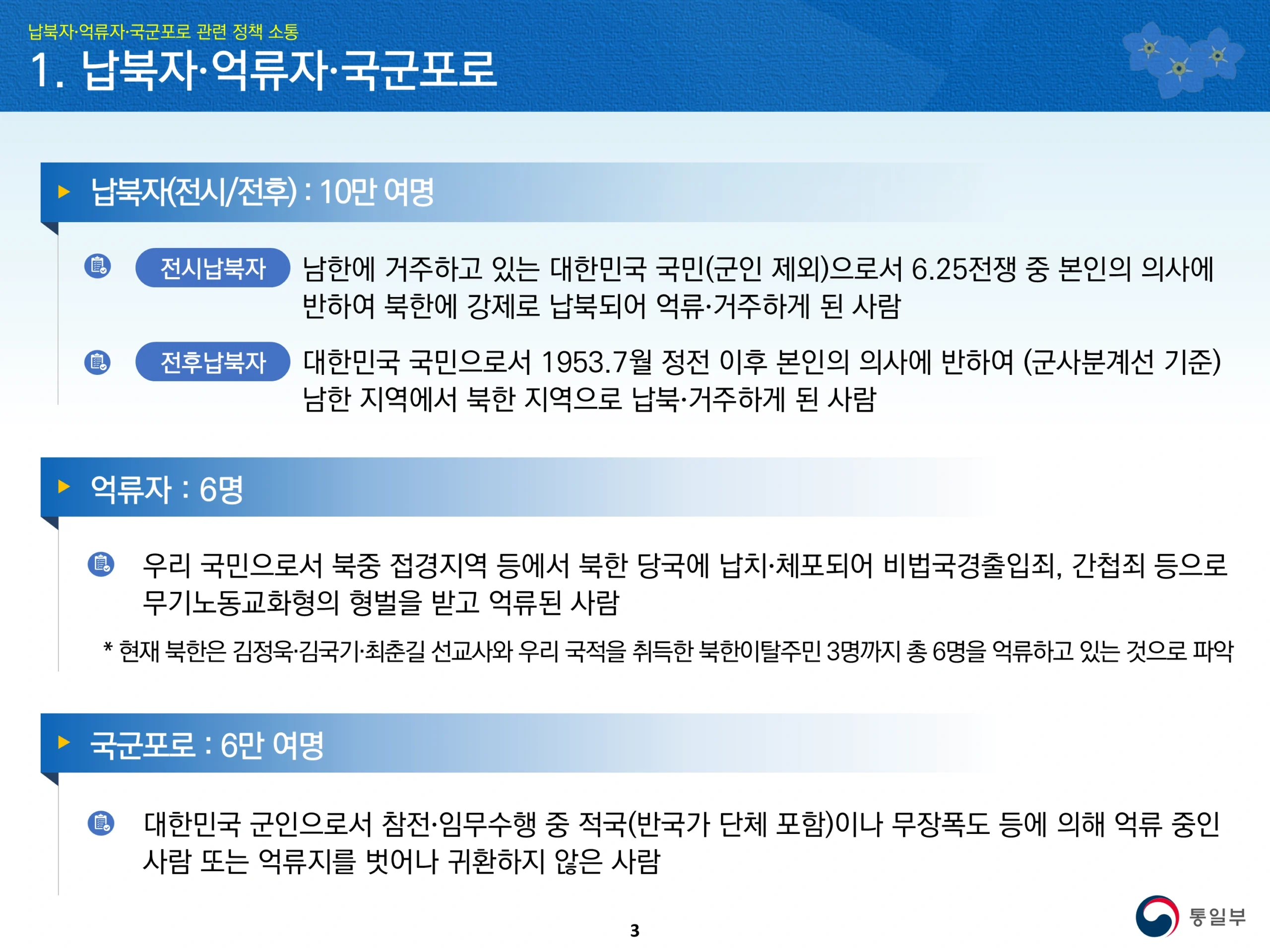 납북자·억류자·국군포로 관련 정책 소통

1. 납북자·억류자·국군포로

납북자(전시/전후) : 10만 여명

전시납북자 남한에 거주하고 있는 대한민국 국민(군인 제외)으로서 6.25전쟁 중 본인의 의사에 반하여 북한에 강제로 납북되어 억류·거주하게 된 사람

전후납북자 대한민국 국민으로서 1953.7월 정전 이후 본인의 의사에 반하여 (군사분계선 기준) 남한 지역에서 북한 지역으로 납북·거주하게 된 사람

억류자 : 6명

우리 국민으로서 북중 접경지역 등에서 북한 당국에 납치·체포되어 비법국경출입죄, 간첩죄 등으로 무기노동교화형의 형벌을 받고 억류된 사람

* 현재 북한은 김정욱·김국기·최춘길 선교사와 우리 국적을 취득한 북한이탈주민 3명까지 총 6명을 억류하고 있는 것으로 파악

국군포로 : 6만 여명

대한민국 군인으로서 참전·임무수행 중 적국(반국가 단체 포함)이나 무장폭도 등에 의해 억류 중인 사람 또는 억류지를 벗어나 귀환하지 않은 사람

3

통일부